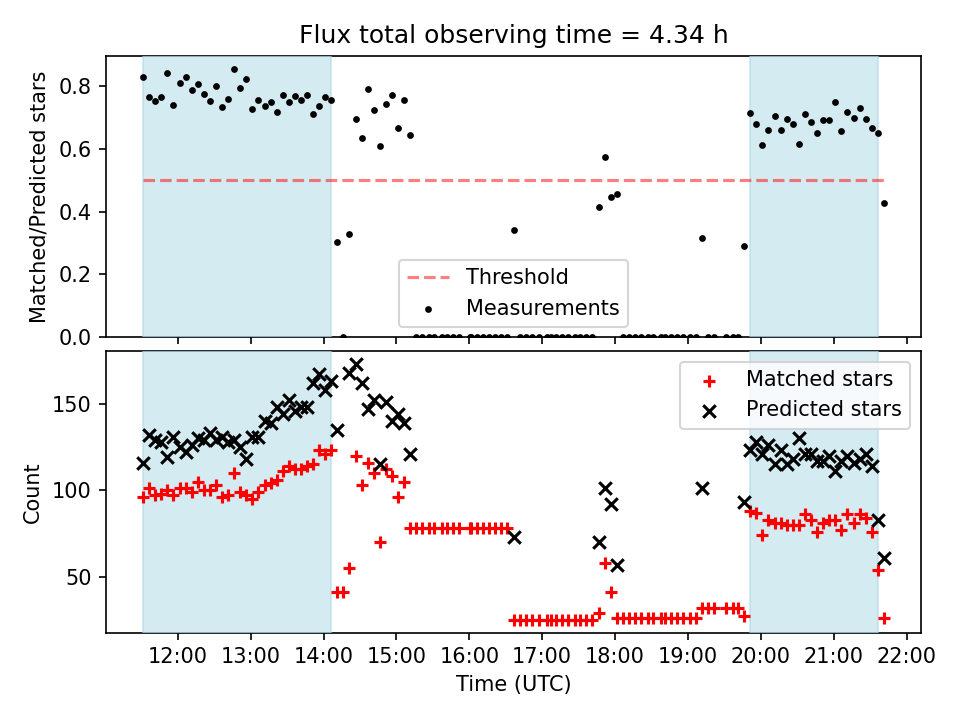 Flux total observing time = 4.34 h

Matched/Predicted stars

0.8
0.6
0.4
0.2
0.0

Threshold
Measurements

Count

150
100
50

Matched stars
Predicted stars

12:00 13:00 14:00 15:00 16:00 17:00 18:00 19:00 20:00 21:00 22:00

Time (UTC)